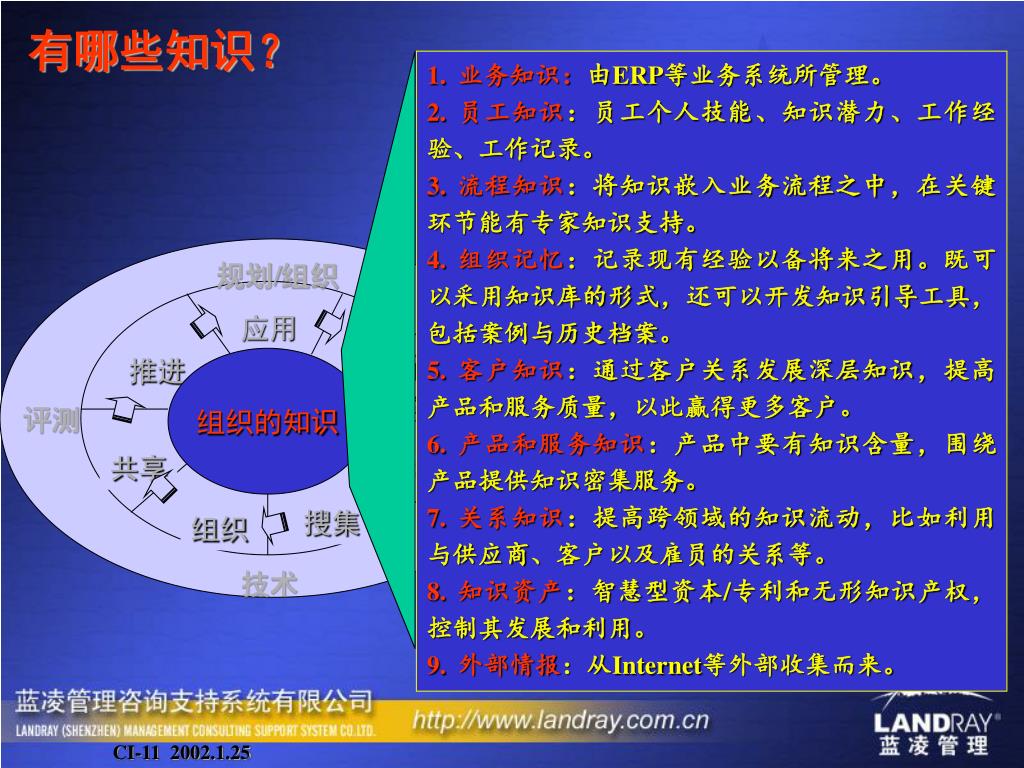 有哪些知识？

规划/组织

应用

推进

评测

组织的知识

共享

组织

搜集

技术

1. 业务知识：由ERP等业务系统所管理。
2. 员工知识：员工个人技能、知识潜力、工作经验、工作记录。
3. 流程知识：将知识嵌入业务流程之中，在关键环节能有专家知识支持。
4. 组织记忆：记录现有经验以备将来之用。既可以采用知识库的形式，还可以开发知识引导工具，包括案例与历史档案。
5. 客户知识：通过客户关系发展深层知识，提高产品和服务质量，以此赢得更多客户。
6. 产品和服务知识：产品中要有知识含量，围绕产品提供知识密集服务。
7. 关系知识：提高跨领域的知识流动，比如利用与供应商、客户以及雇员的关系等。
8. 知识资产：智慧型资本/专利和无形知识产权，控制其发展和利用。
9. 外部情报：从Internet等外部收集而来。

蓝凌管理咨询支持系统有限公司
LANDRAY (SHENZHEN) MANAGEMENT CONSULTING SUPPORT SYSTEM CO.LTD.
http://www.landray.com.cn
LANDRAY®
蓝凌管理
CI-11 2002.1.25